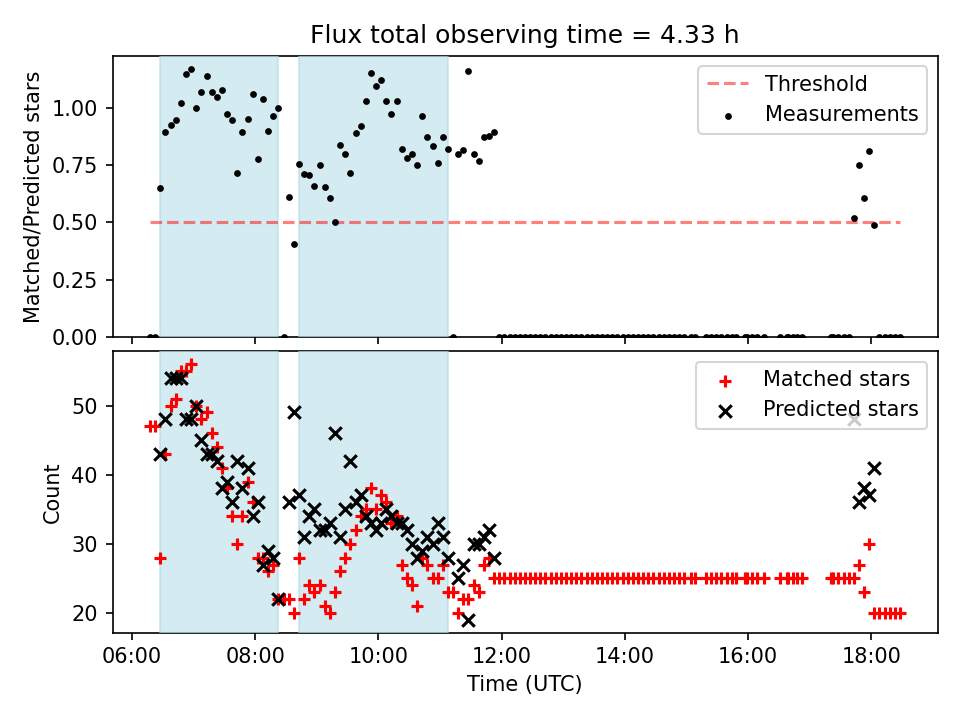 Flux total observing time = 4.33 h

Matched/Predicted stars

1.00
0.75
0.50
0.25
0.00

Threshold
Measurements

Count

50
40
30
20

Matched stars
Predicted stars

06:00
08:00
10:00
12:00
14:00
16:00
18:00

Time (UTC)